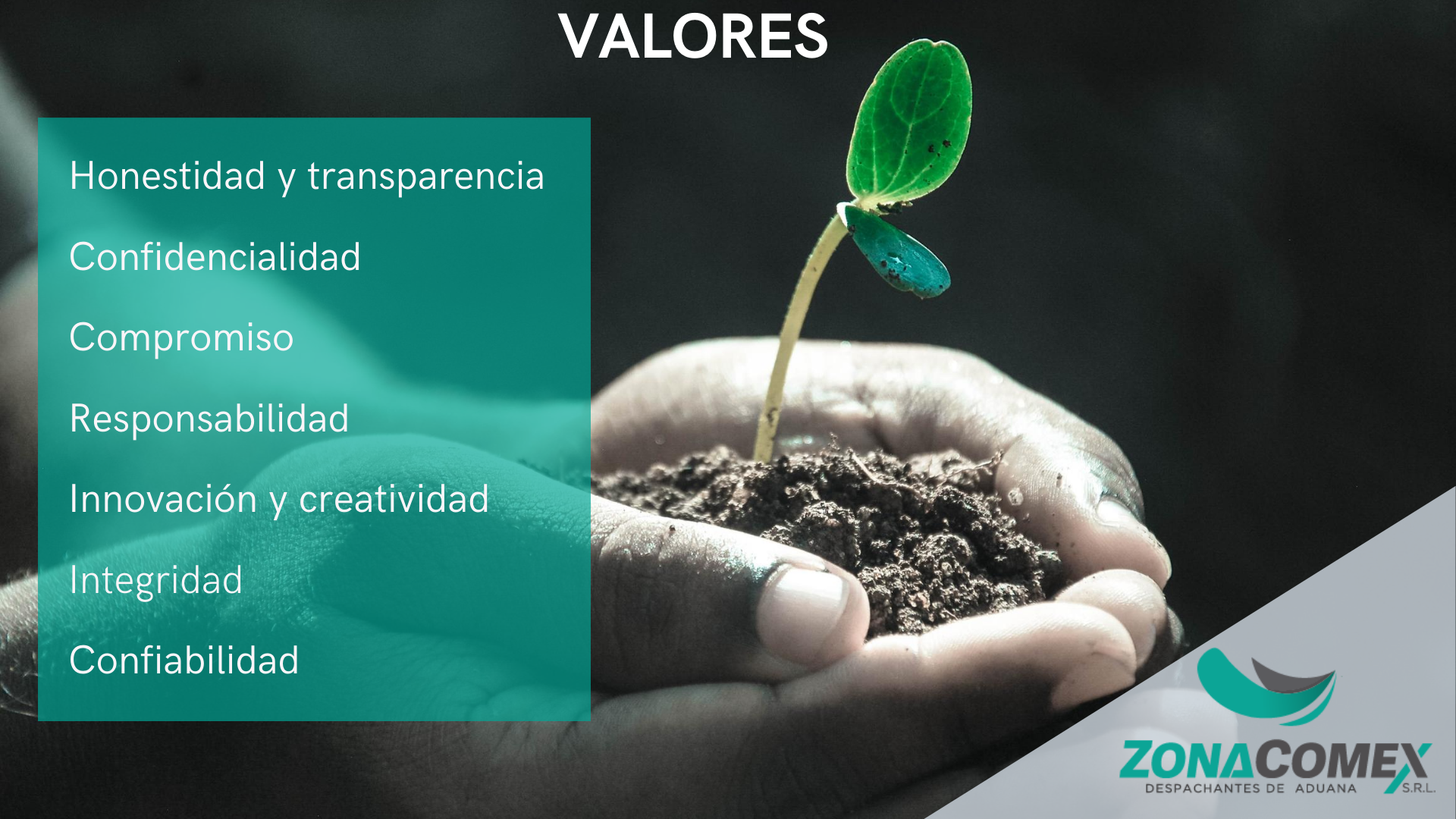 VALORES

Honestidad y transparencia

Confidencialidad

Compromiso

Responsabilidad

Innovación y creatividad

Integridad

Confiabilidad

ZONACOMEX
DESPACHANTES DE ADUANA S.R.L.